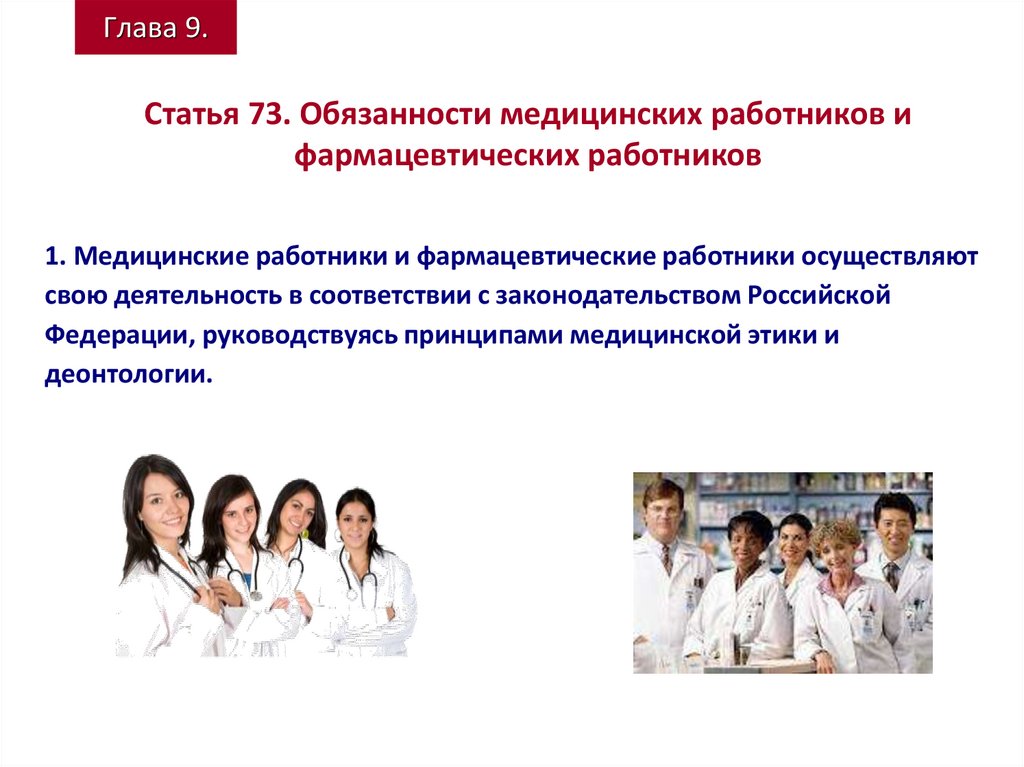 Глава 9.

Статья 73. Обязанности медицинских работников и фармацевтических работников

1. Медицинские работники и фармацевтические работники осуществляют свою деятельность в соответствии с законодательством Российской Федерации, руководствуясь принципами медицинской этики и деонтологии.